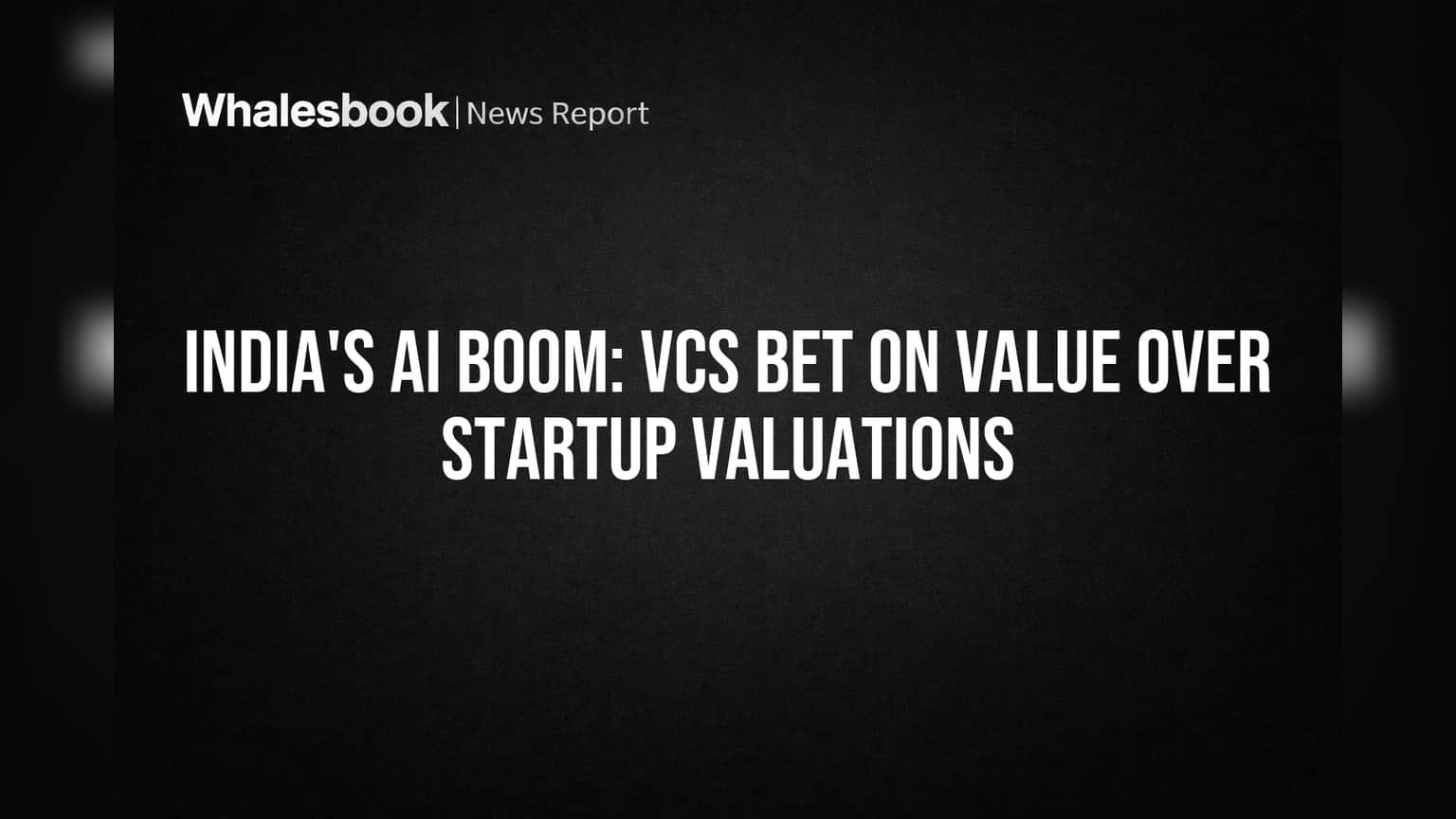 Whalesbook | News Report

INDIA'S AI BOOM: VCS BET ON VALUE OVER STARTUP VALUATIONS